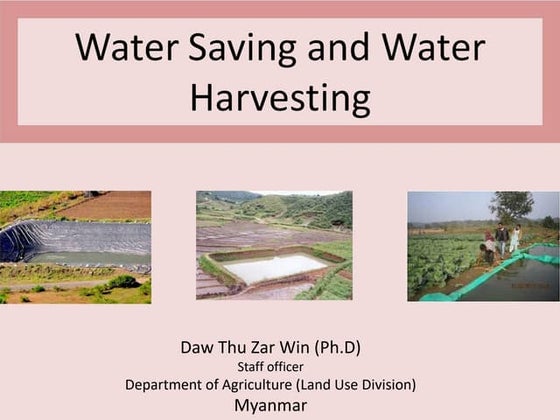 Water Saving and Water Harvesting

Daw Thu Zar Win (Ph.D)
Staff officer
Department of Agriculture (Land Use Division)
Myanmar